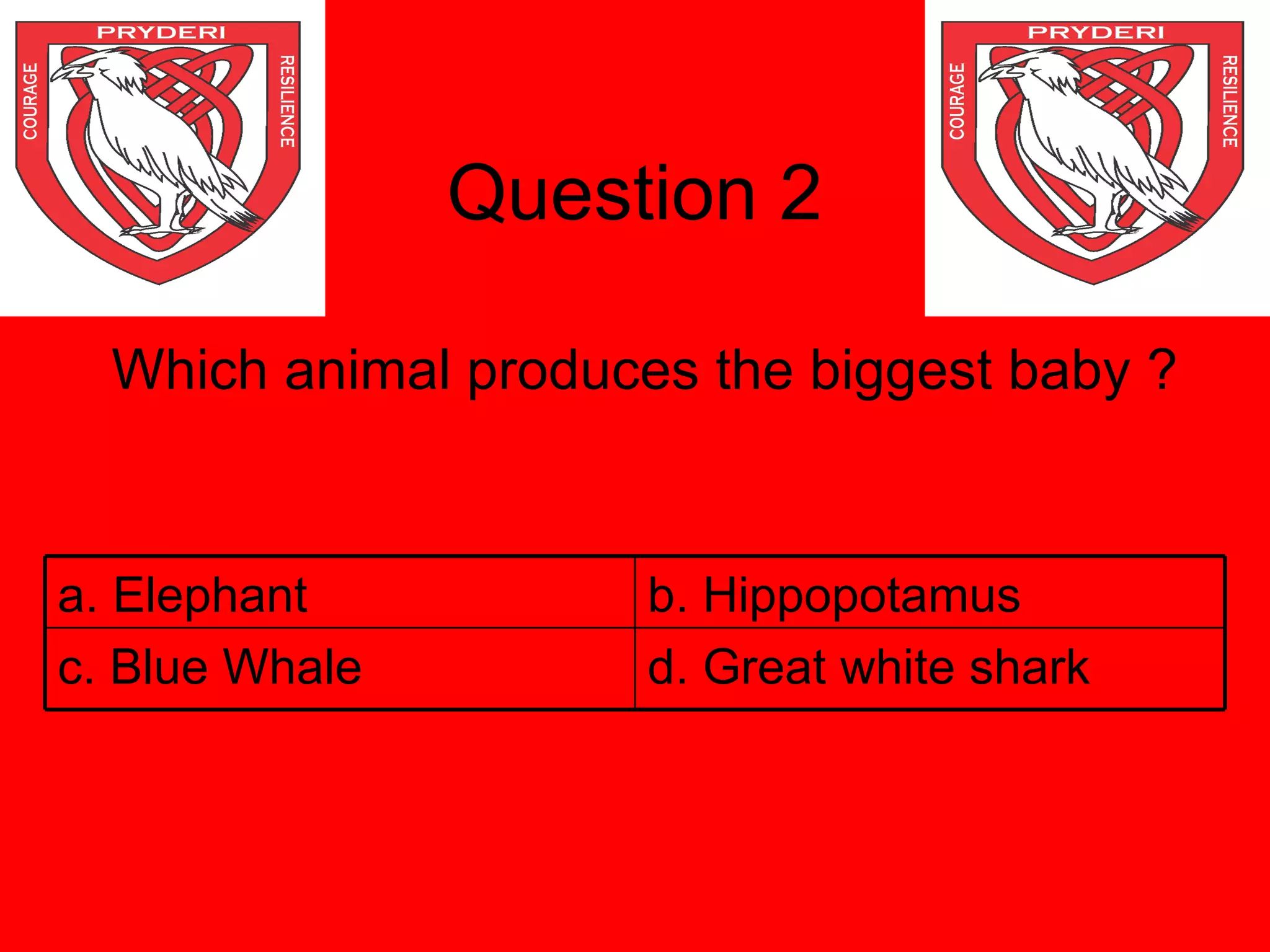 PRYDERI
COURAGE
RESILIENCE

Question 2

PRYDERI
COURAGE
RESILIENCE

Which animal produces the biggest baby ?

| a. Elephant | b. Hippopotamus |
|---|---|
| c. Blue Whale | d. Great white shark |